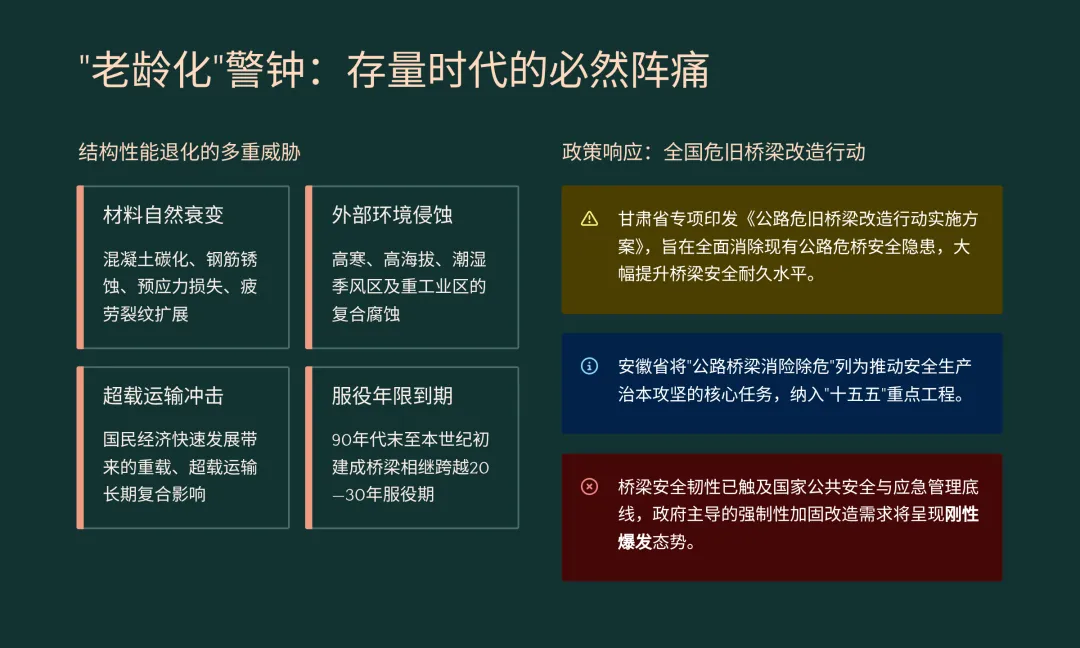 "老龄化"警钟：存量时代的必然阵痛

结构性能退化的多重威胁

材料自然衰变

混凝土碳化、钢筋锈蚀、预应力损失、疲劳裂纹扩展

外部环境侵蚀

高寒、高海拔、潮湿季风区及重工业区的复合腐蚀

超载运输冲击

国民经济快速发展带来的重载、超载运输长期复合影响

服役年限到期

90年代末至本世纪初建成桥梁相继跨越20—30年服役期

政策响应：全国危旧桥梁改造行动

甘肃省专项印发《公路危旧桥梁改造行动实施方案》，旨在全面消除现有公路危桥安全隐患，大幅提升桥梁安全耐久水平。

安徽省将"公路桥梁消险除危"列为推动安全生产治本攻坚的核心任务，纳入"十五五"重点工程。

桥梁安全韧性已触及国家公共安全与应急管理底线，政府主导的强制性加固改造需求将呈现刚性爆发态势。